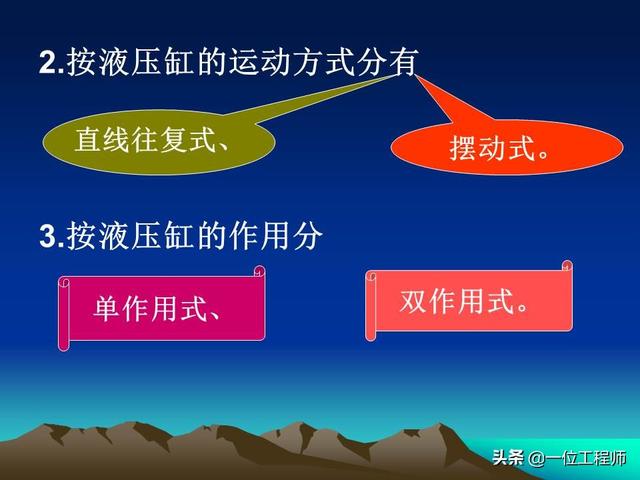 2.按液压缸的运动方式分有

直线往复式、

摆动式。

3.按液压缸的作用分

单作用式、

双作用式。

头条 @一位工程师